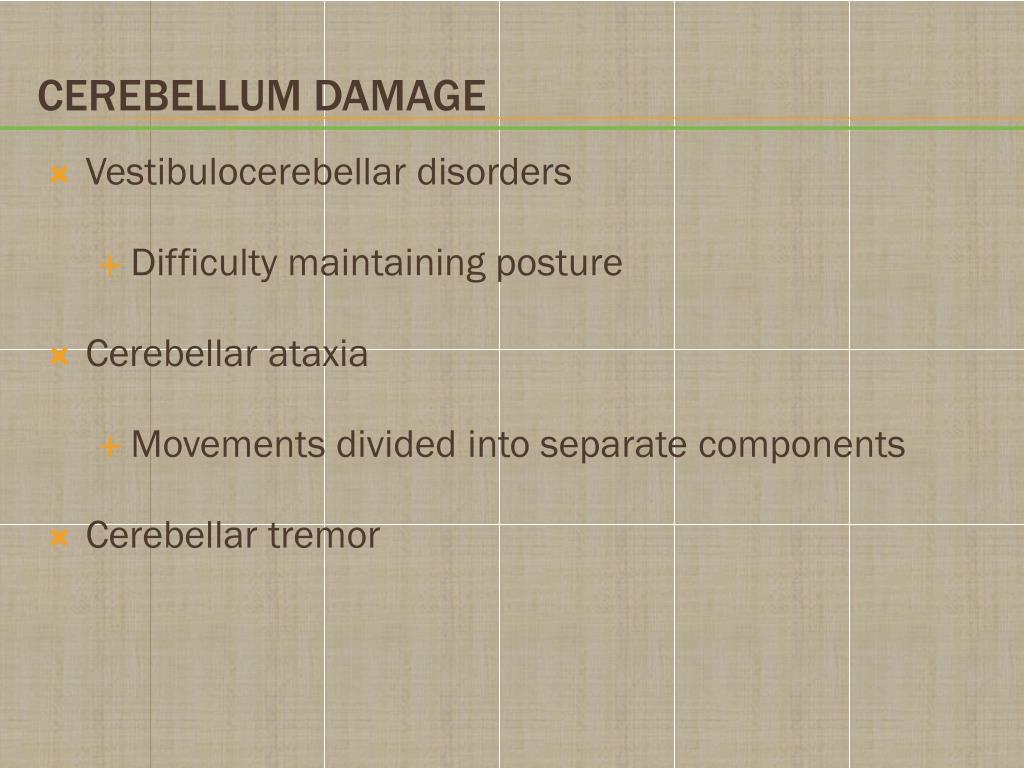 CEREBELLUM DAMAGE

Vestibulocerebellar disorders

Difficulty maintaining posture

Cerebellar ataxia

Movements divided into separate components

Cerebellar tremor